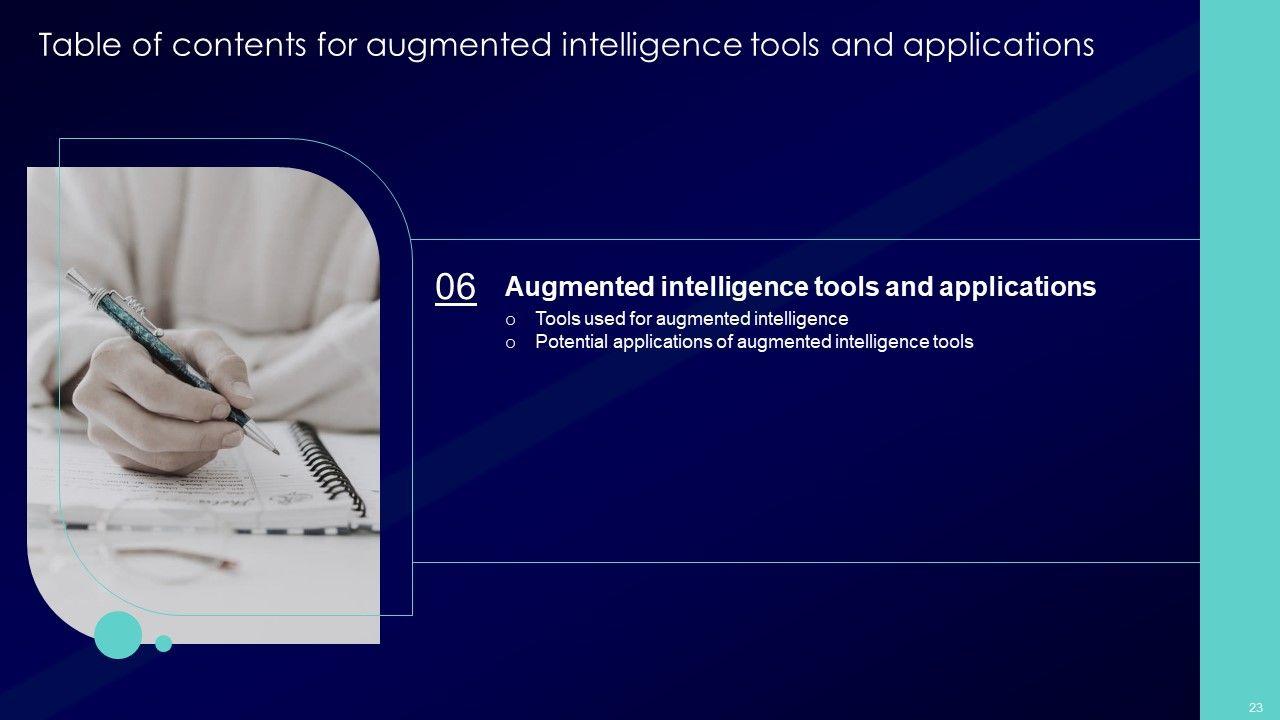 Table of contents for augmented intelligence tools and applications

06

Augmented intelligence tools and applications

o Tools used for augmented intelligence
o Potential applications of augmented intelligence tools

23